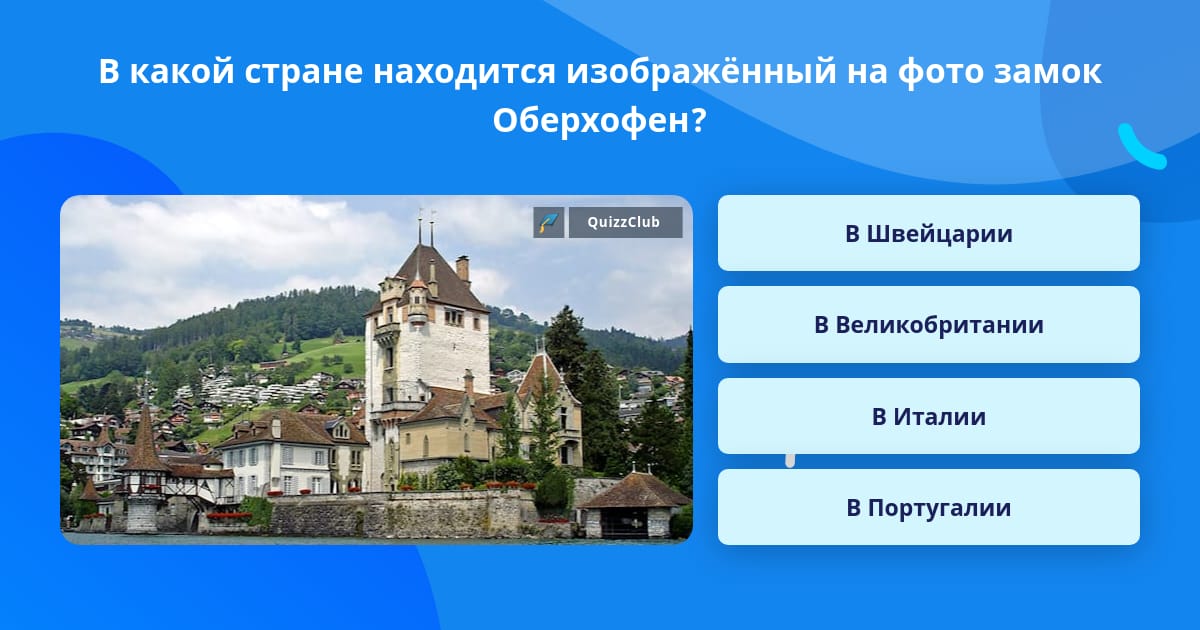 В какой стране находится изображённый на фото замок Оберхофен?

QuizzClub

В Швейцарии

В Великобритании

В Италии

В Португалии